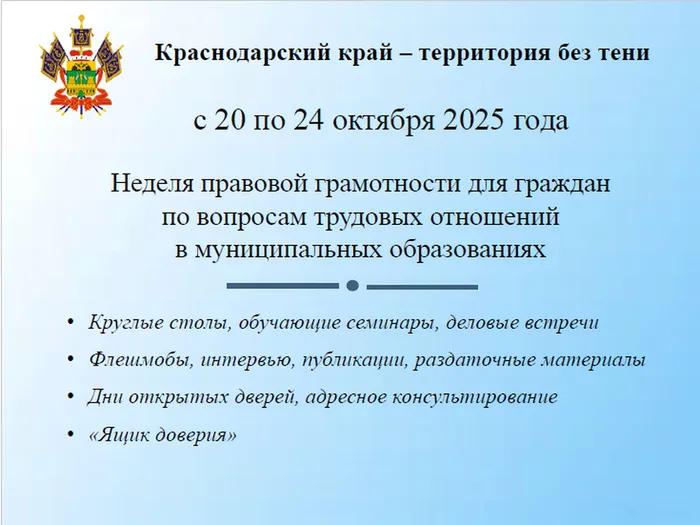 Краснодарский край – территория без тени

с 20 по 24 октября 2025 года

Неделя правовой грамотности для граждан по вопросам трудовых отношений в муниципальных образованиях

• Круглые столы, обучающие семинары, деловые встречи
• Флешмобы, интервью, публикации, раздаточные материалы
• Дни открытых дверей, адресное консультирование
• «Ящик доверия»